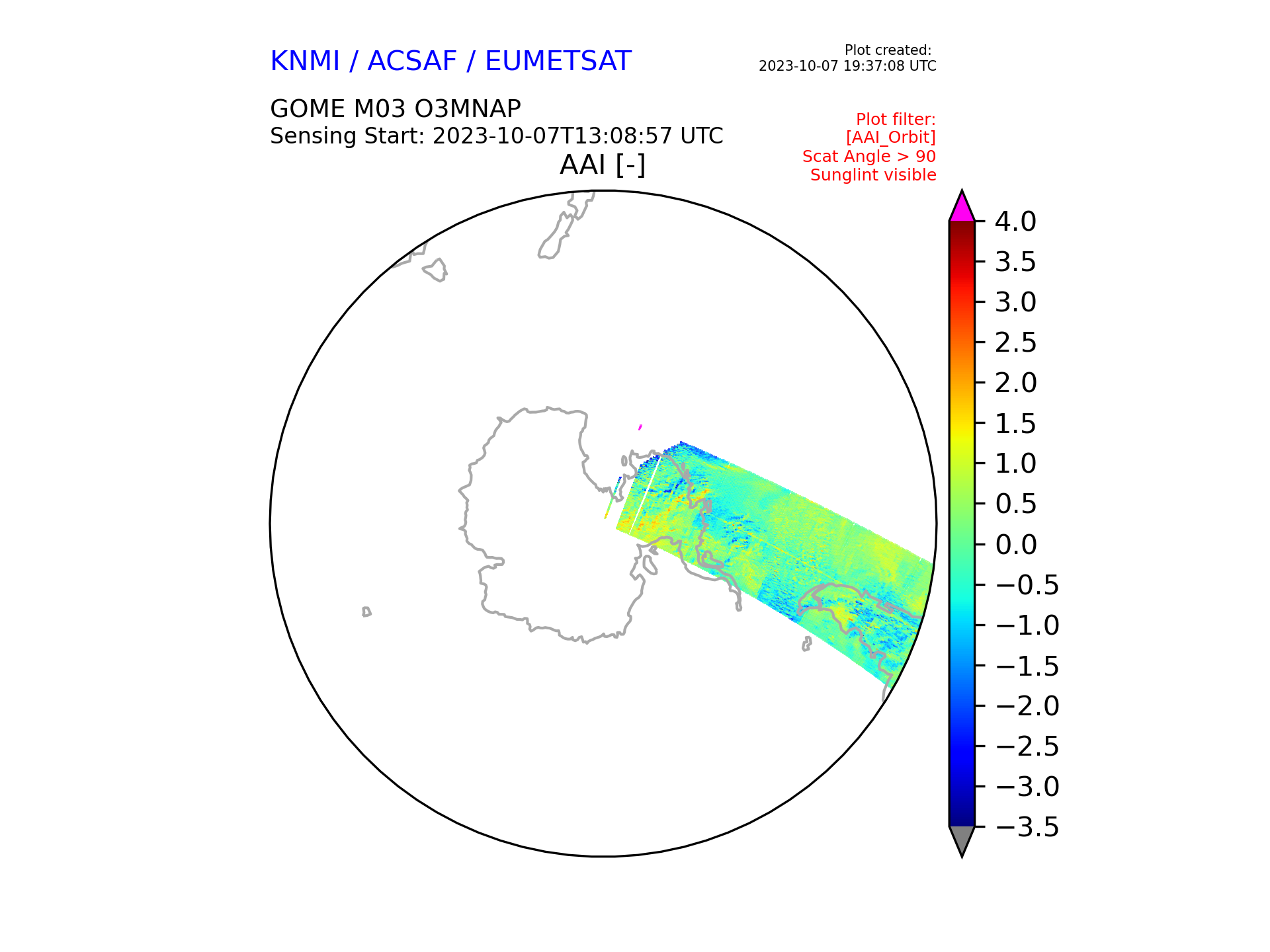 KNMI / ACSAF / EUMETSAT

Plot created:
2023-10-07 19:37:08 UTC

GOME M03 O3MNAP
Sensing Start: 2023-10-07T13:08:57 UTC

Plot filter:
[AAI_Orbit]
Scat Angle > 90
Sunglint visible

AAI [-]

4.0
3.5
3.0
2.5
2.0
1.5
1.0
0.5
0.0
−0.5
−1.0
−1.5
−2.0
−2.5
−3.0
−3.5